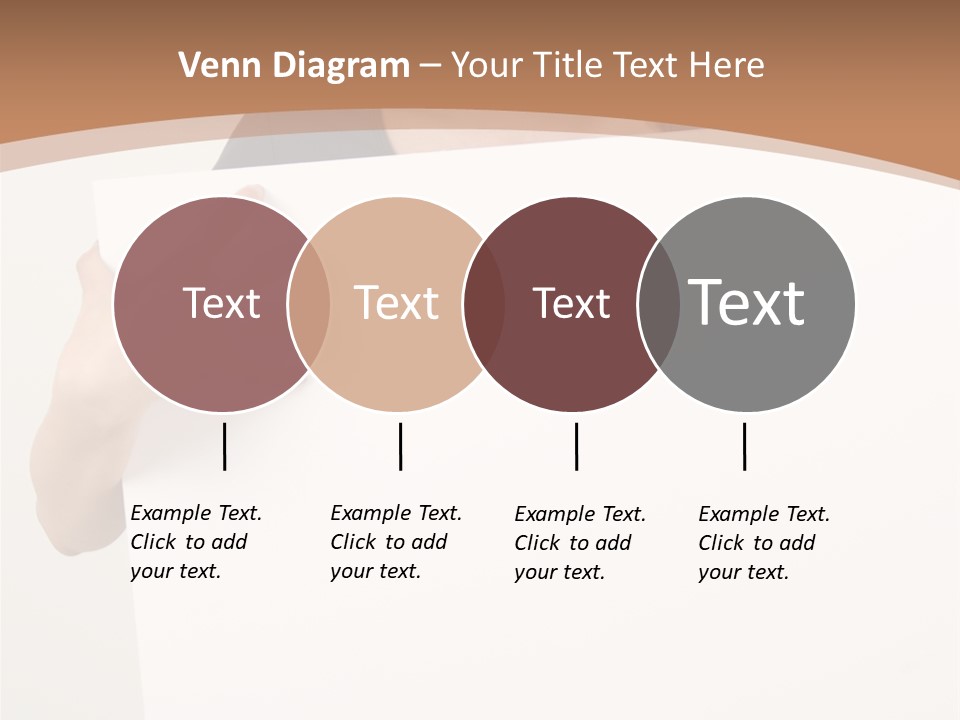 Venn Diagram – Your Title Text Here

Text

Text

Text

Text

Example Text. Click to add your text.

Example Text. Click to add your text.

Example Text. Click to add your text.

Example Text. Click to add your text.